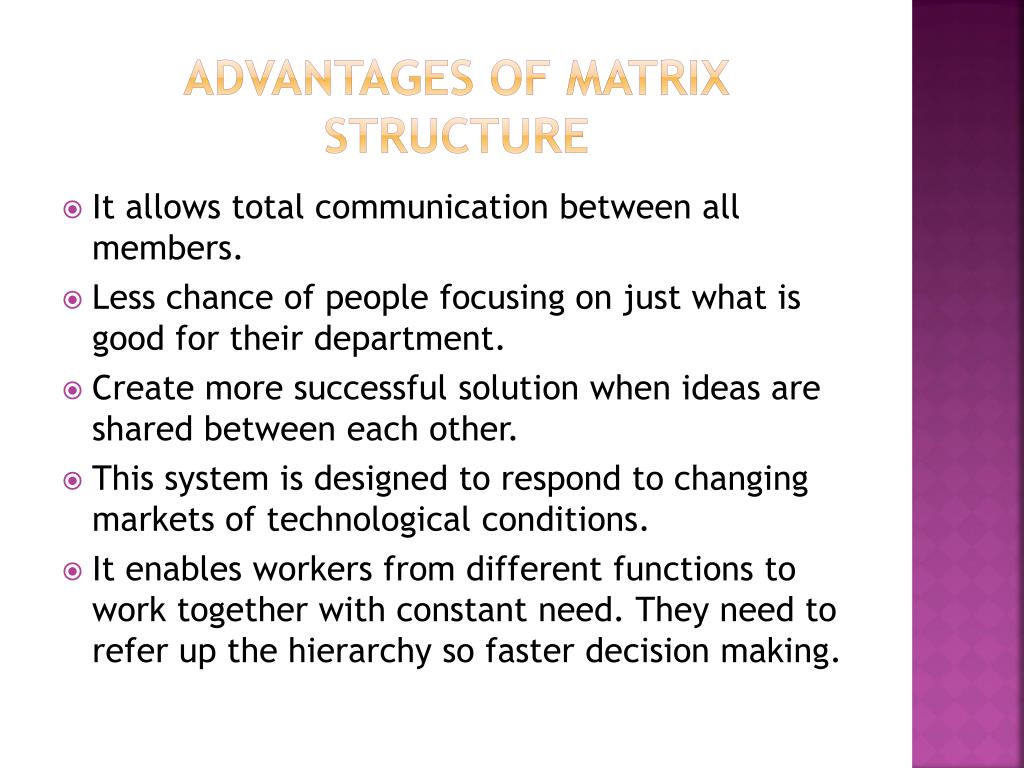 ADVANTAGES OF MATRIX STRUCTURE

It allows total communication between all members.

Less chance of people focusing on just what is good for their department.

Create more successful solution when ideas are shared between each other.

This system is designed to respond to changing markets of technological conditions.

It enables workers from different functions to work together with constant need. They need to refer up the hierarchy so faster decision making.